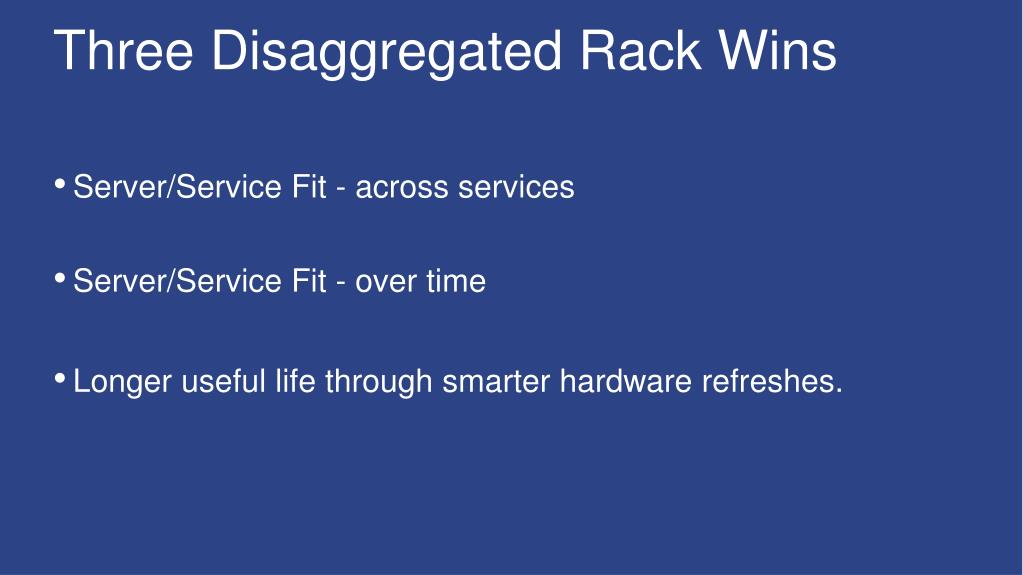 Three Disaggregated Rack Wins

• Server/Service Fit - across services

• Server/Service Fit - over time

• Longer useful life through smarter hardware refreshes.